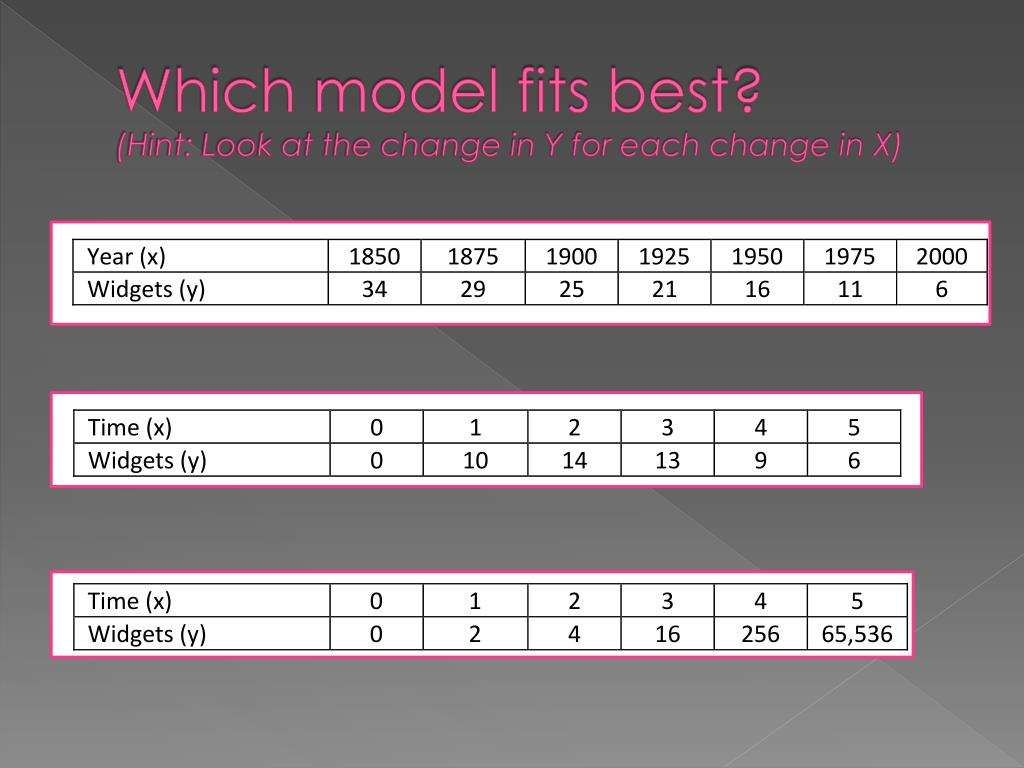 Which model fits best?
(Hint: Look at the change in Y for each change in X)

| Year (x) | 1850 | 1875 | 1900 | 1925 | 1950 | 1975 | 2000 |
|---|---|---|---|---|---|---|---|
| Widgets (y) | 34 | 29 | 25 | 21 | 16 | 11 | 6 |

| Time (x) | 0 | 1 | 2 | 3 | 4 | 5 |
|---|---|---|---|---|---|---|
| Widgets (y) | 0 | 10 | 14 | 13 | 9 | 6 |

| Time (x) | 0 | 1 | 2 | 3 | 4 | 5 |
|---|---|---|---|---|---|---|
| Widgets (y) | 0 | 2 | 4 | 16 | 256 | 65,536 |